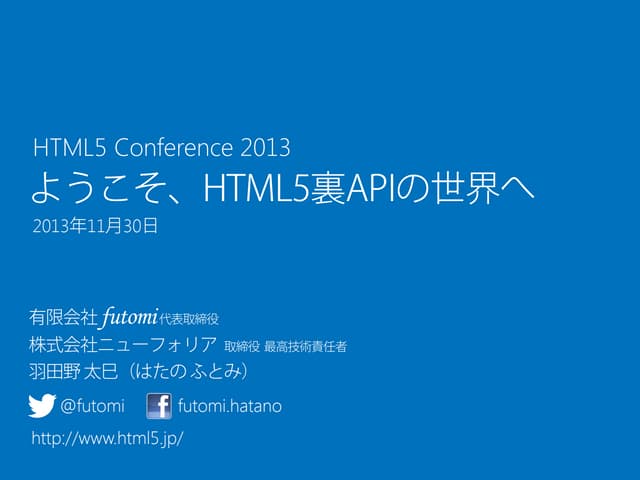 HTML5 Conference 2013
ようこそ、HTML5裏APIの世界へ
2013年11月30日

有限会社 futomi 代表取締役
株式会社ニューフォリア 取締役 最高技術責任者
羽田野 太巳（はたの ふとみ）
@futomi futomi.hatano
http://www.html5.jp/